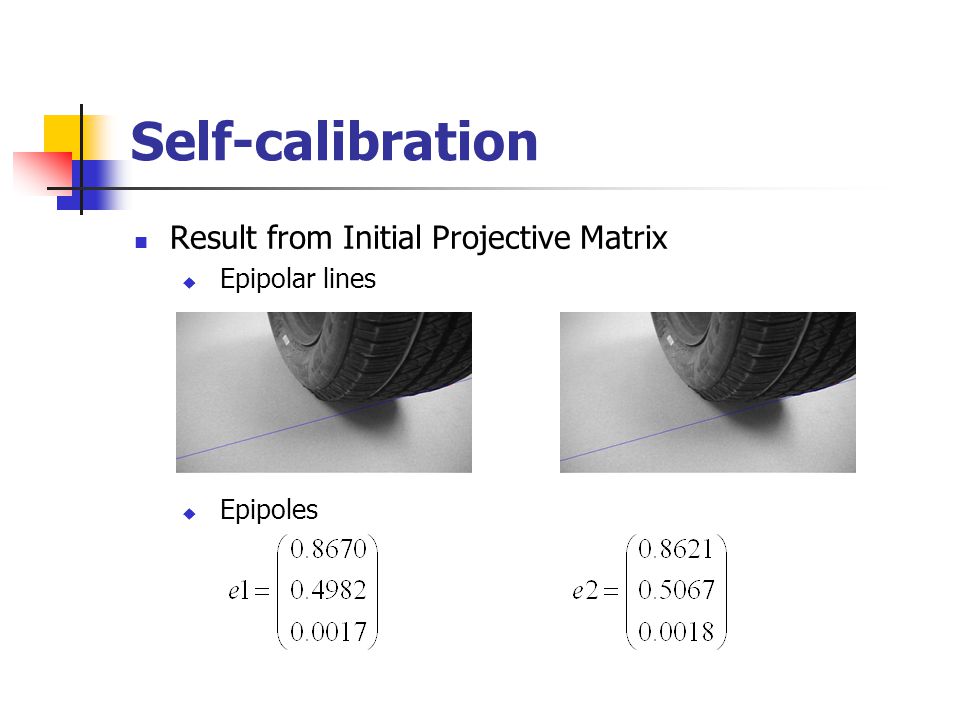 Self-calibration

Result from Initial Projective Matrix

Epipolar lines

Epipoles

$e1 = \begin{pmatrix} 0.8670 \\ 0.4982 \\ 0.0017 \end{pmatrix}$

$e2 = \begin{pmatrix} 0.8621 \\ 0.5067 \\ 0.0018 \end{pmatrix}$